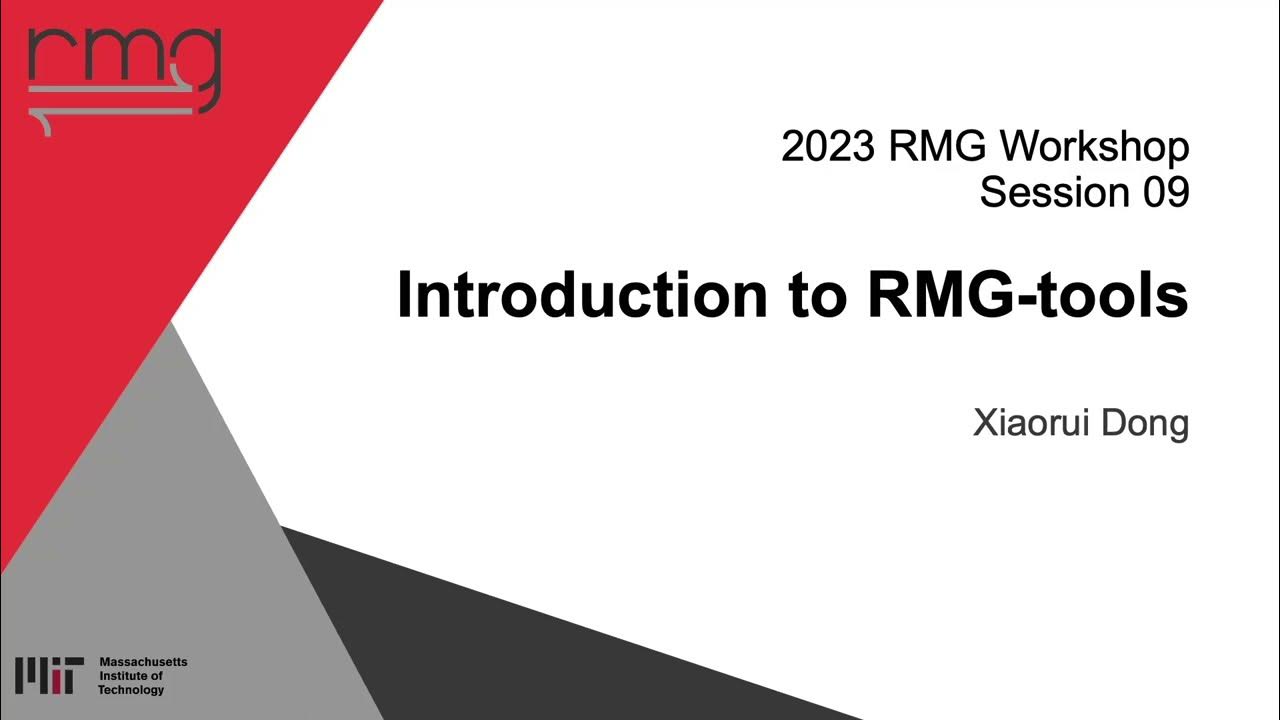 rmg

2023 RMG Workshop
Session 09

Introduction to RMG-tools

Xiaorui Dong

MIT Massachusetts Institute of Technology